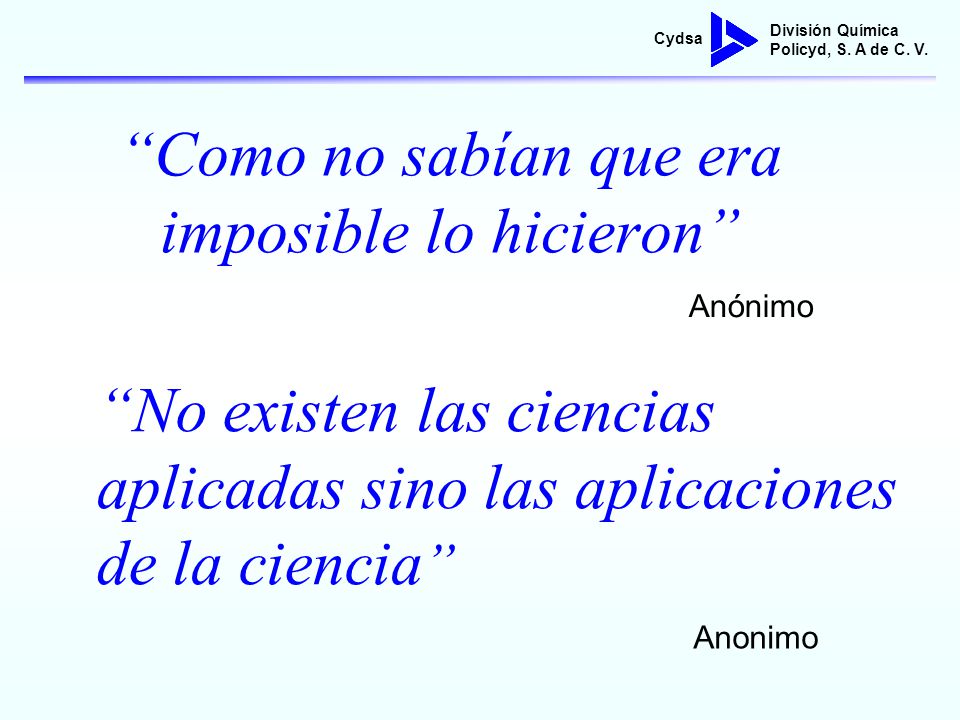 Cydsa

División Química
Policyd, S. A de C. V.

“Como no sabían que era imposible lo hicieron”

Anónimo

“No existen las ciencias aplicadas sino las aplicaciones de la ciencia”

Anonimo